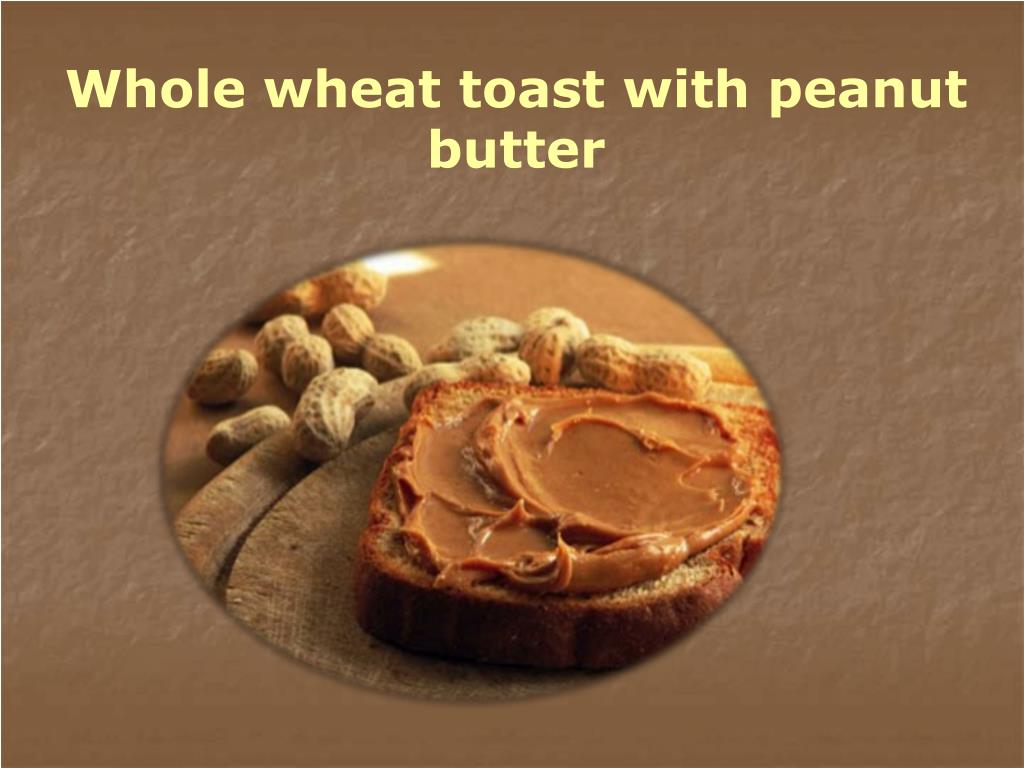 Whole wheat toast with peanut butter